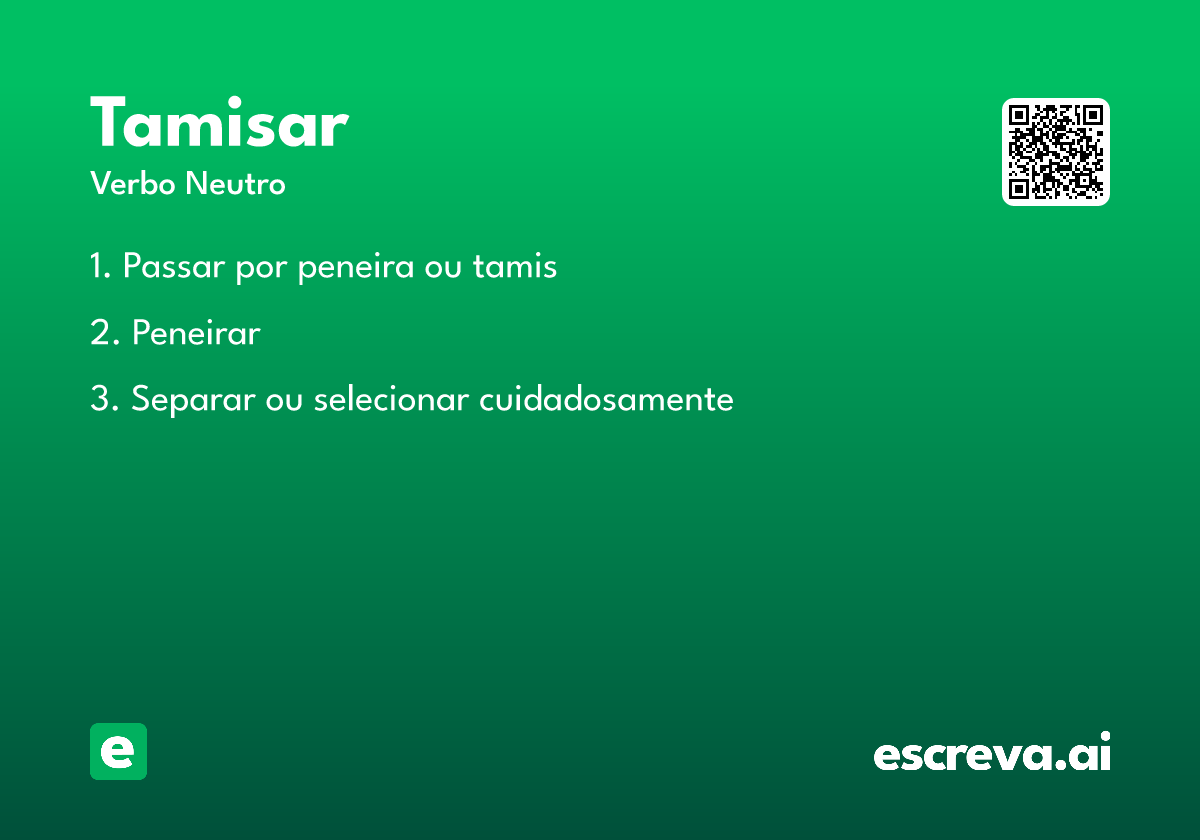 Tamisar

Verbo Neutro

1. Passar por peneira ou tamis

2. Peneirar

3. Separar ou selecionar cuidadosamente

e

escreva.ai